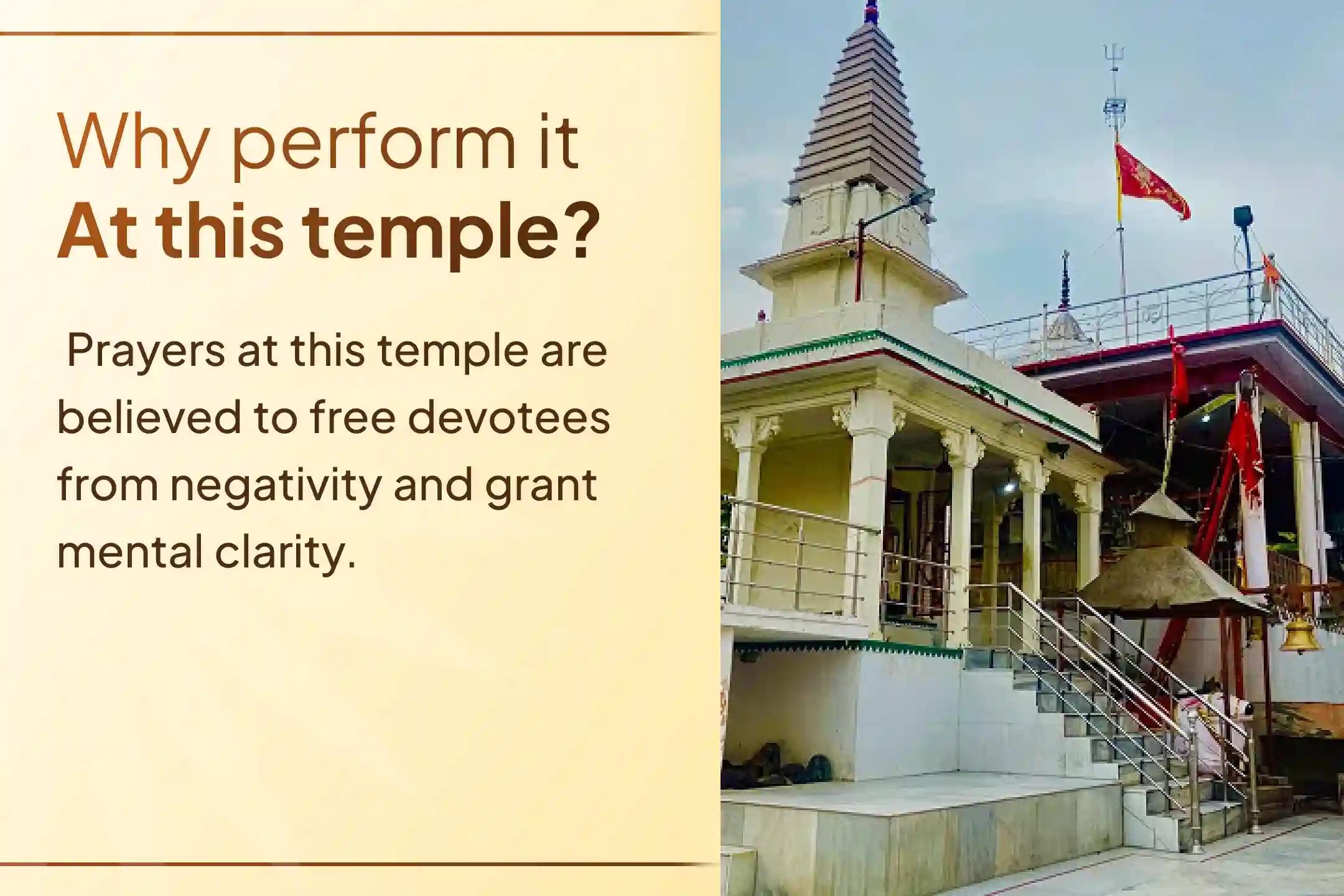 Why perform it
At this temple?

Prayers at this temple are believed to free devotees from negativity and grant mental clarity.